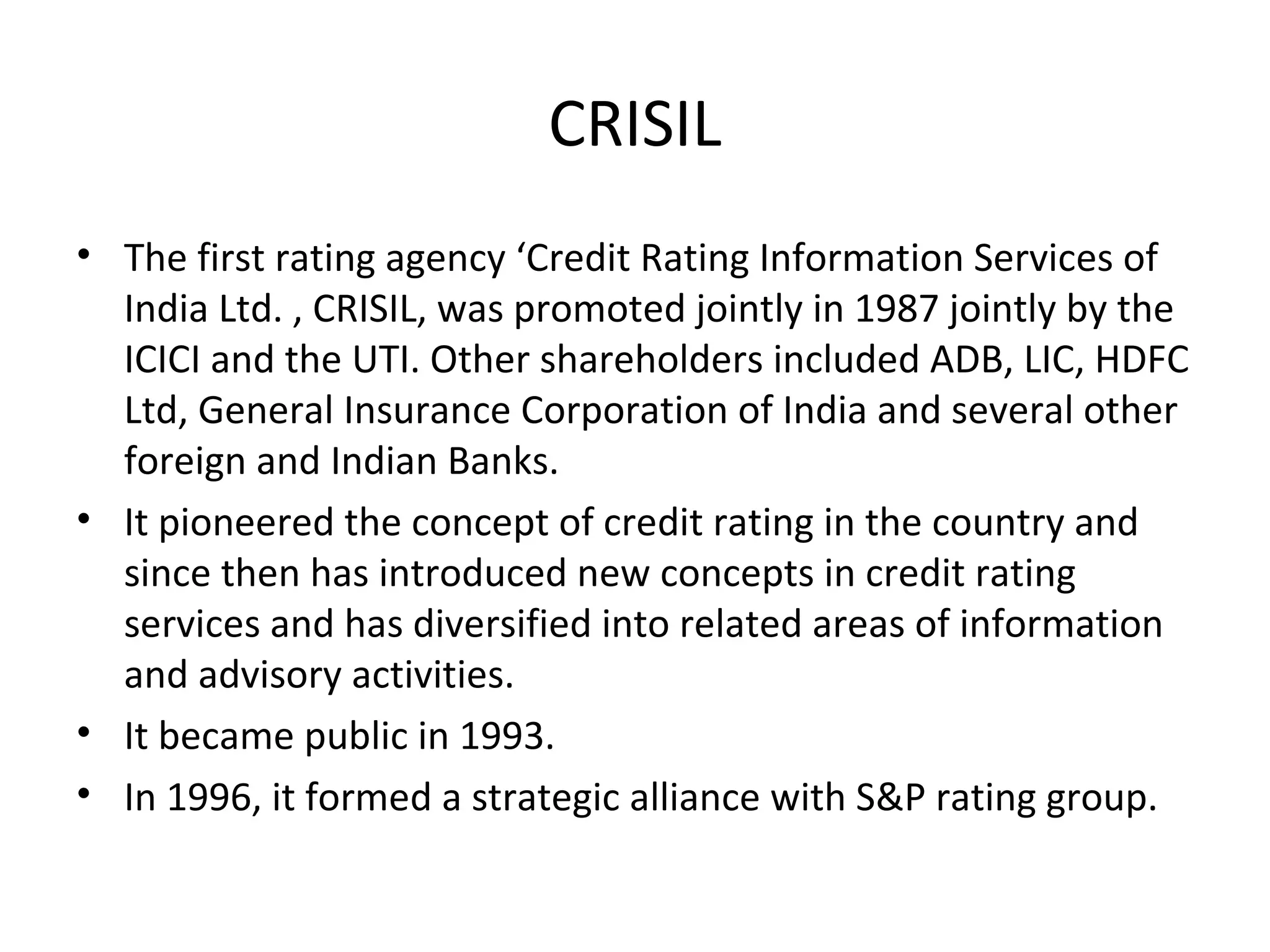 CRISIL

• The first rating agency ‘Credit Rating Information Services of India Ltd. , CRISIL, was promoted jointly in 1987 jointly by the ICICI and the UTI. Other shareholders included ADB, LIC, HDFC Ltd, General Insurance Corporation of India and several other foreign and Indian Banks.
• It pioneered the concept of credit rating in the country and since then has introduced new concepts in credit rating services and has diversified into related areas of information and advisory activities.
• It became public in 1993.
• In 1996, it formed a strategic alliance with S&P rating group.